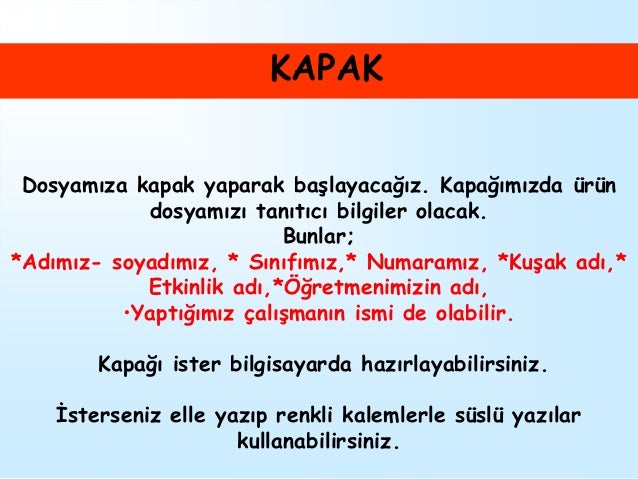 KAPAK

Dosyamıza kapak yaparak başlayacağız. Kapağımızda ürün dosyamızı tanıtıcı bilgiler olacak.
Bunlar;
*Adımız- soyadımız, * Sınıfımız,* Numaramız, *Kuşak adı,* Etkinlik adı,*Öğretmenimizin adı,
•Yaptığımız çalışmanın ismi de olabilir.

Kapağı ister bilgisayarda hazırlayabilirsiniz.

İsterseniz elle yazıp renkli kalemlerle süslü yazılar kullanabilirsiniz.